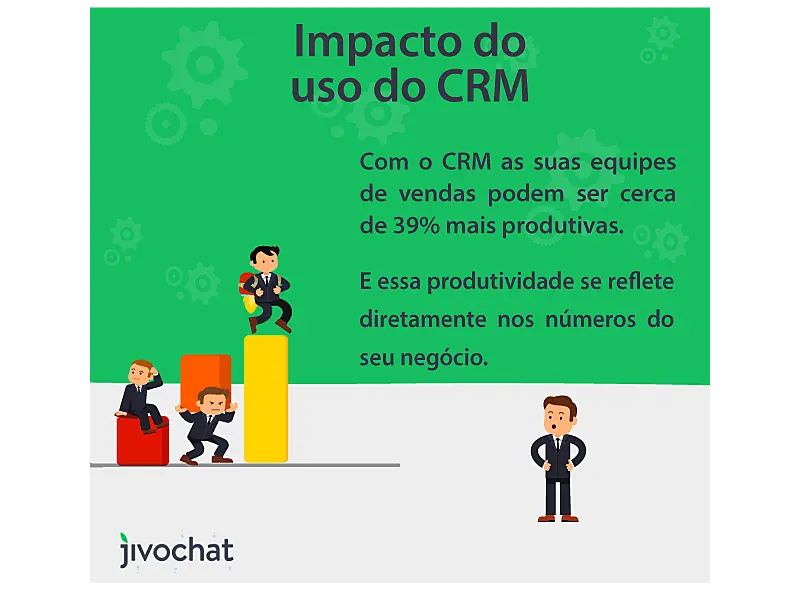 Impacto do uso do CRM

Com o CRM as suas equipes de vendas podem ser cerca de 39% mais produtivas.

E essa produtividade se reflete diretamente nos números do seu negócio.

jivochat